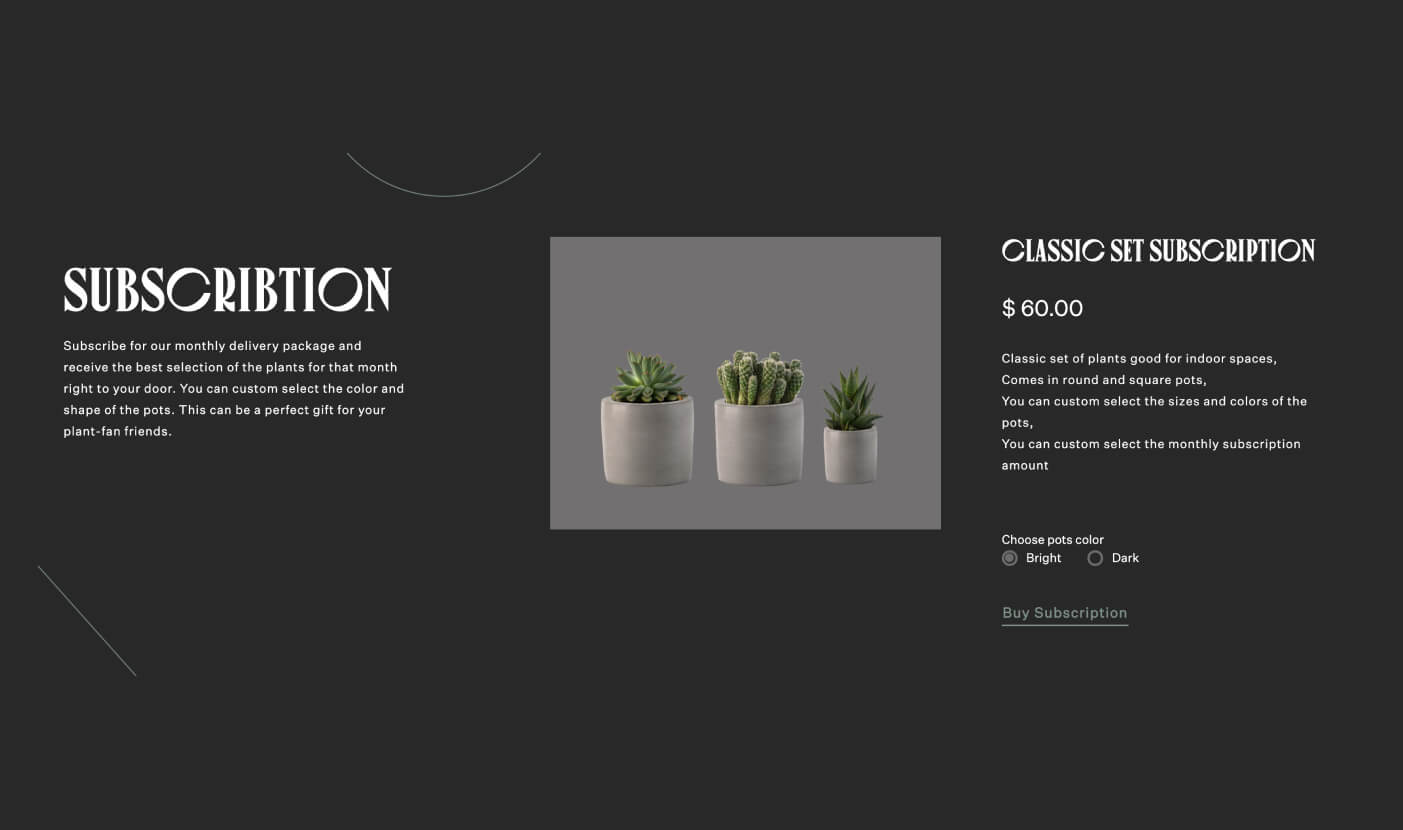 SUBSCRIBTION

Subscribe for our monthly delivery package and receive the best selection of the plants for that month right to your door. You can custom select the color and shape of the pots. This can be a perfect gift for your plant-fan friends.

CLASSIC SET SUBSCRIPTION

$ 60.00

Classic set of plants good for indoor spaces,
Comes in round and square pots,
You can custom select the sizes and colors of the pots,
You can custom select the monthly subscription amount

Choose pots color
Bright
Dark

Buy Subscription